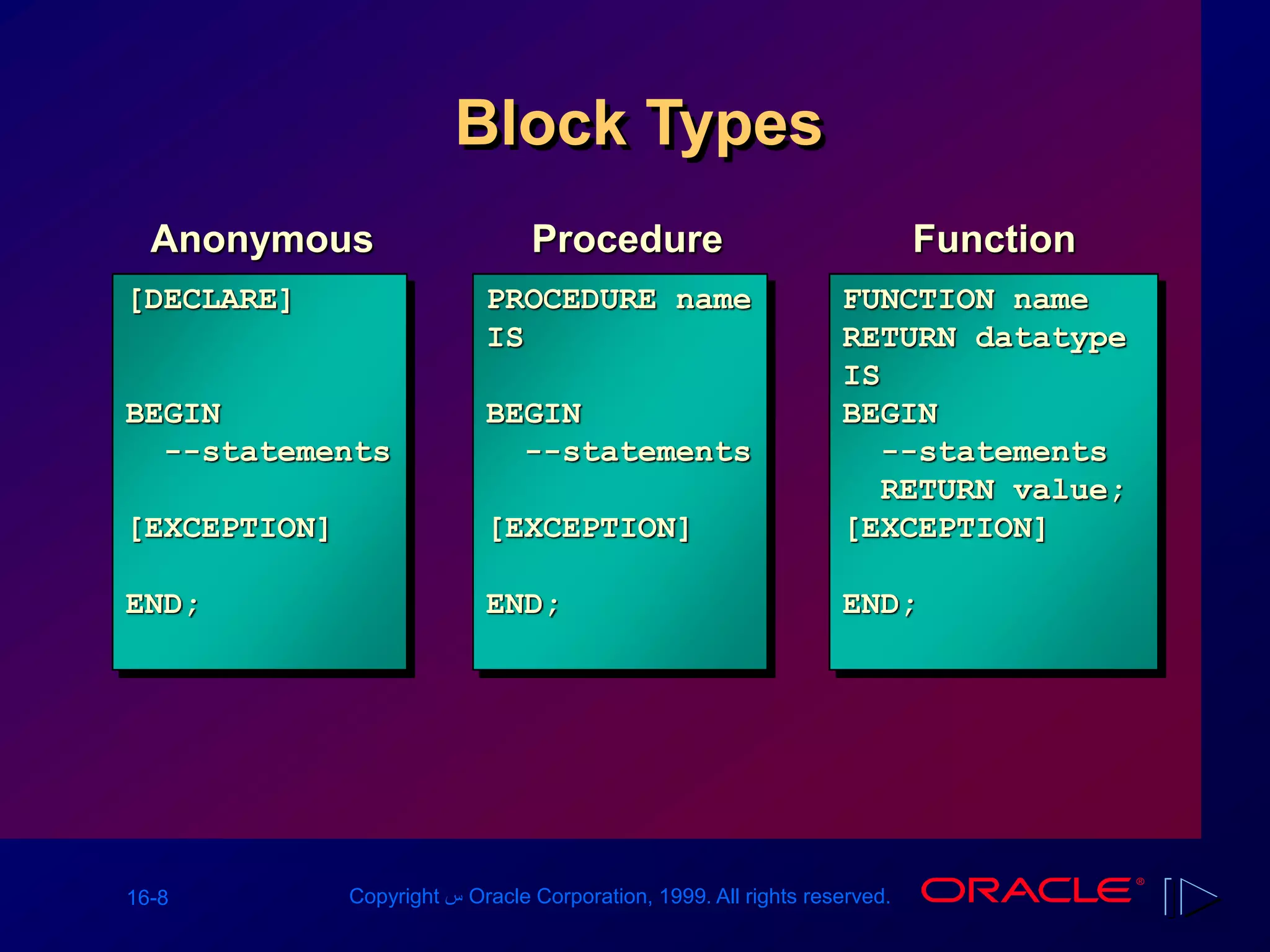 Block Types

Anonymous

[DECLARE]

BEGIN
--statements

[EXCEPTION]

END;

Procedure

PROCEDURE name
IS

BEGIN
--statements

[EXCEPTION]

END;

Function

FUNCTION name
RETURN datatype
IS
BEGIN
--statements
RETURN value;
[EXCEPTION]

END;

16-8

Copyright س Oracle Corporation, 1999. All rights reserved.

ORACLE®